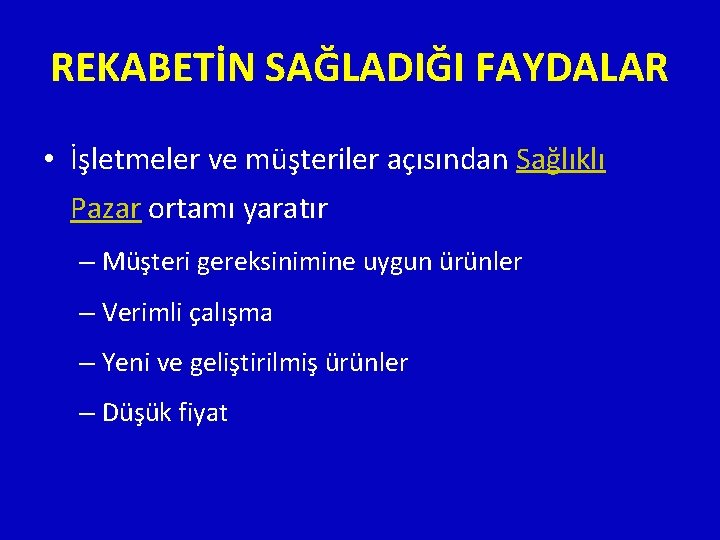 REKABETİN SAĞLADIĞI FAYDALAR

• İşletmeler ve müşteriler açısından Sağlıklı Pazar ortamı yaratır
– Müşteri gereksinimine uygun ürünler
– Verimli çalışma
– Yeni ve geliştirilmiş ürünler
– Düşük fiyat